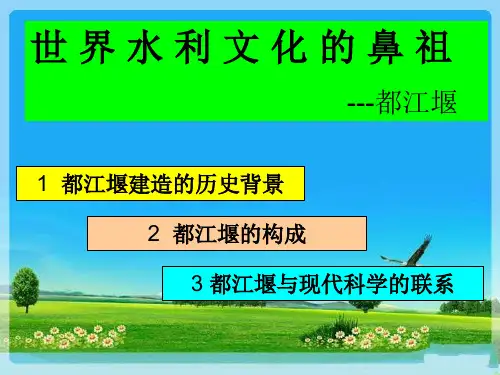 世界水利文化的鼻祖

---都江堰

1 都江堰建造的历史背景

2 都江堰的构成

3 都江堰与现代科学的联系